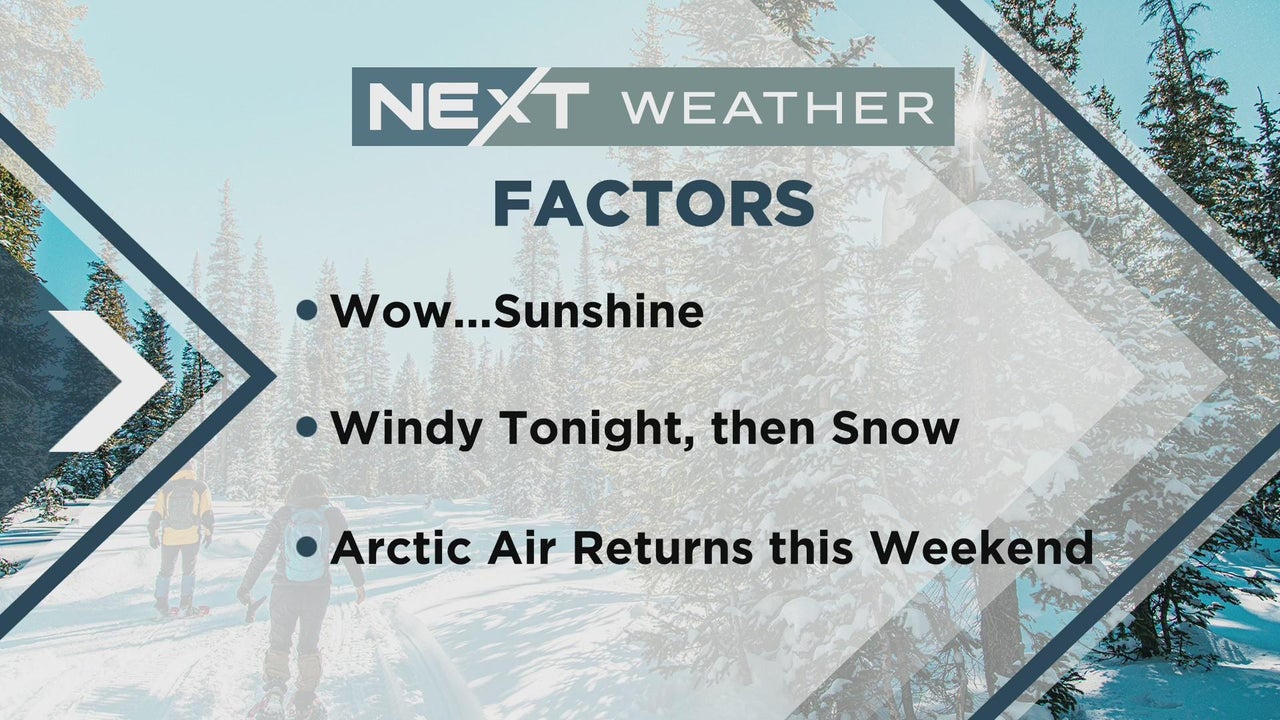 NEXT WEATHER

FACTORS

• Wow...Sunshine

• Windy Tonight, then Snow

• Arctic Air Returns this Weekend